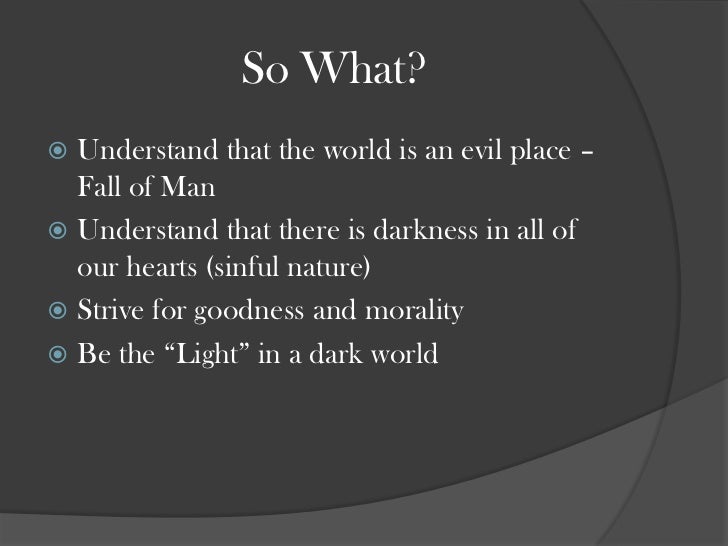 So What?

Understand that the world is an evil place – Fall of Man

Understand that there is darkness in all of our hearts (sinful nature)

Strive for goodness and morality

Be the “Light” in a dark world